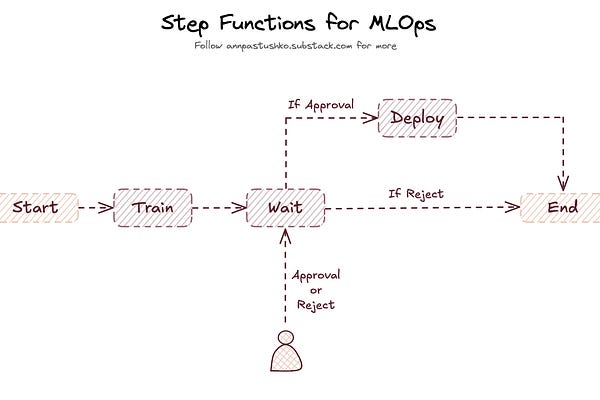 Step Functions for MLOps

Follow annpastushko.substack.com for more

If Approval

Deploy

Start

Train

Wait

If Reject

End

Approval or Reject